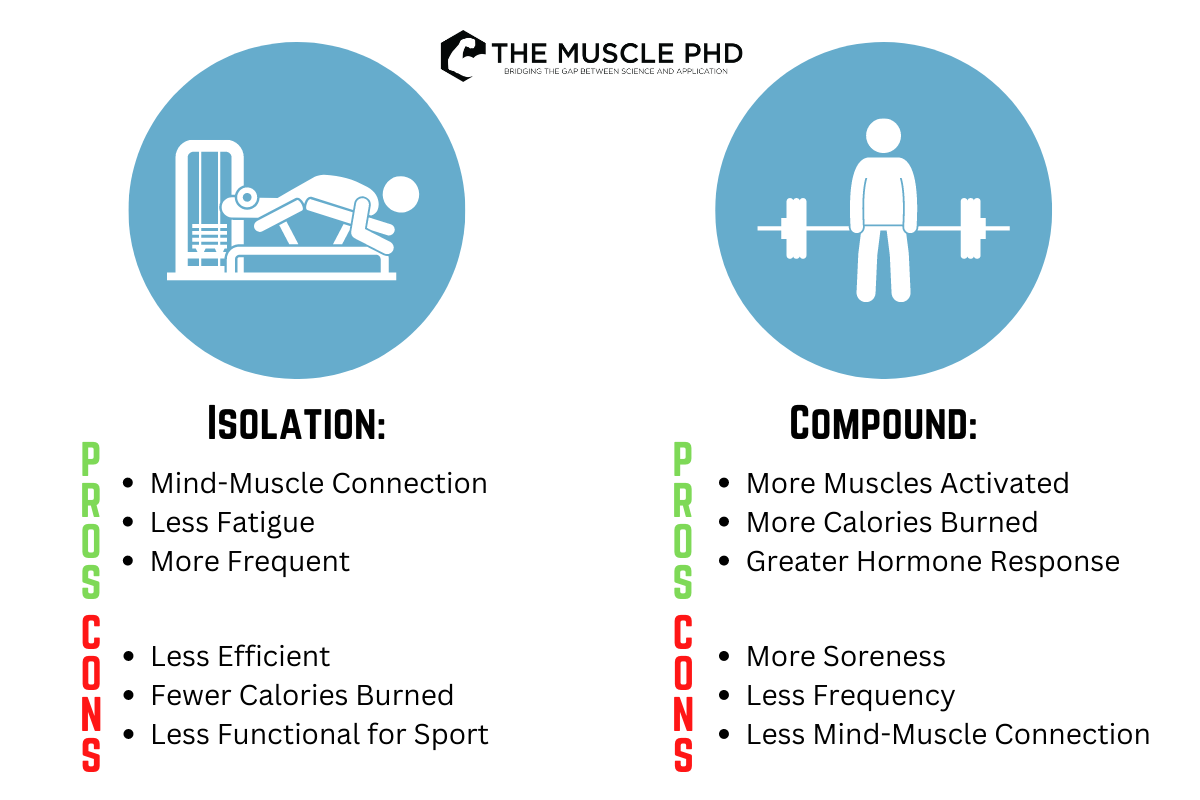 THE MUSCLE PHD
BRIDGING THE GAP BETWEEN SCIENCE AND APPLICATION

ISOLATION:

PROS
- Mind-Muscle Connection
- Less Fatigue
- More Frequent

CONS
- Less Efficient
- Fewer Calories Burned
- Less Functional for Sport

COMPOUND:

PROS
- More Muscles Activated
- More Calories Burned
- Greater Hormone Response

CONS
- More Soreness
- Less Frequency
- Less Mind-Muscle Connection